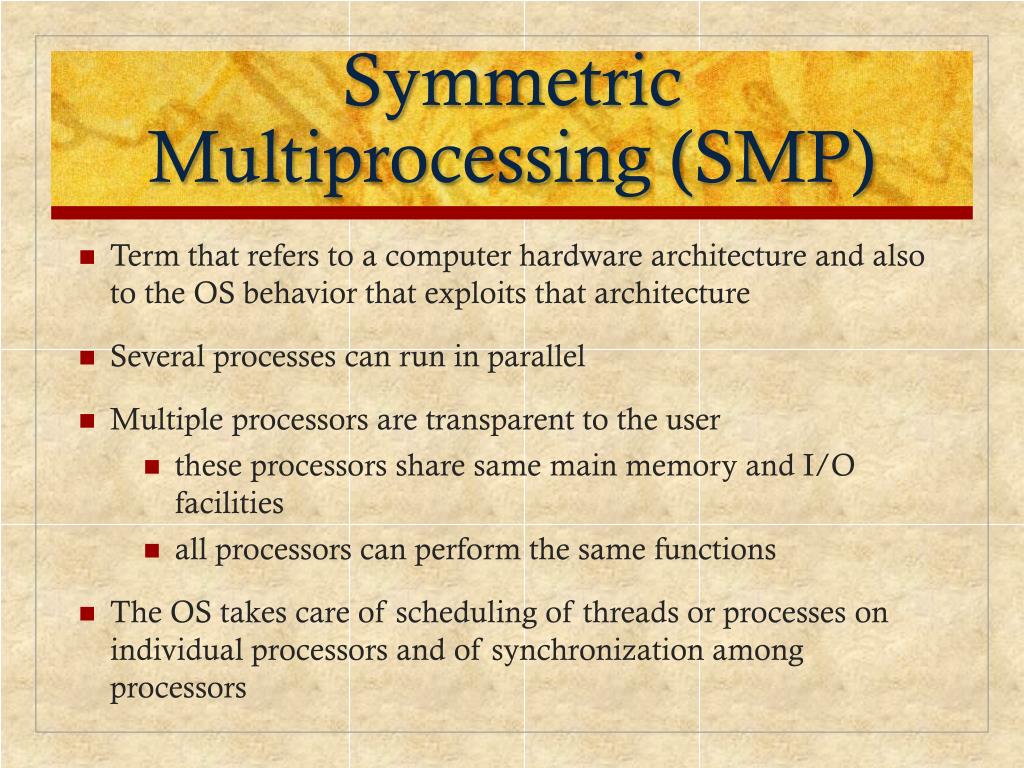 Symmetric Multiprocessing (SMP)

- Term that refers to a computer hardware architecture and also to the OS behavior that exploits that architecture
- Several processes can run in parallel
- Multiple processors are transparent to the user
  - these processors share same main memory and I/O facilities
  - all processors can perform the same functions
- The OS takes care of scheduling of threads or processes on individual processors and of synchronization among processors